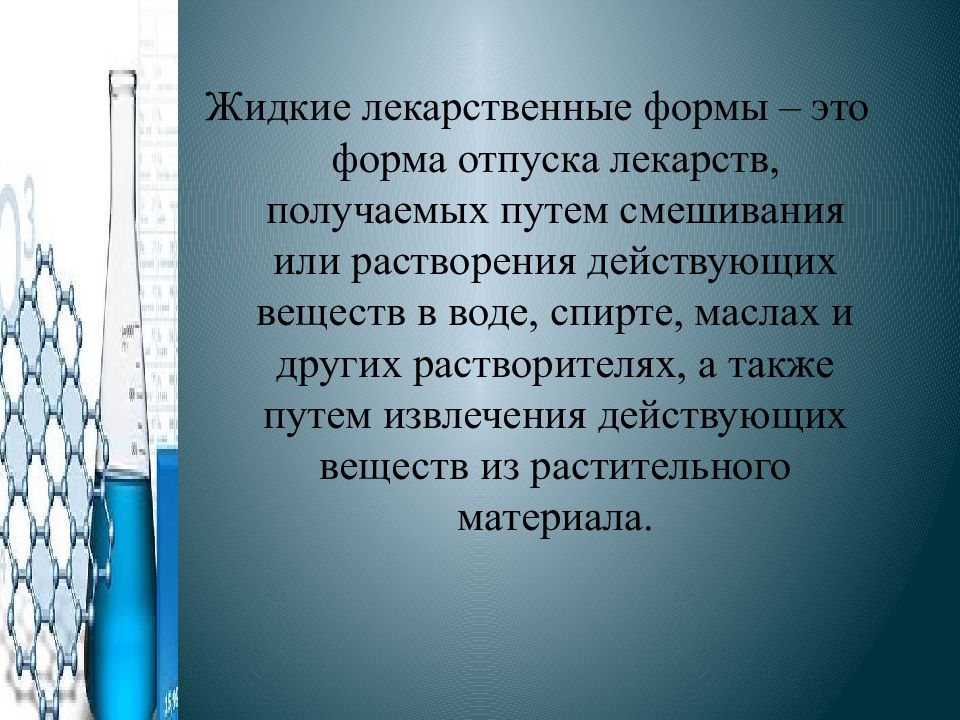 Жидкие лекарственные формы – это форма отпуска лекарств, получаемых путем смешивания или растворения действующих веществ в воде, спирте, маслах и других растворителях, а также путем извлечения действующих веществ из растительного материала.